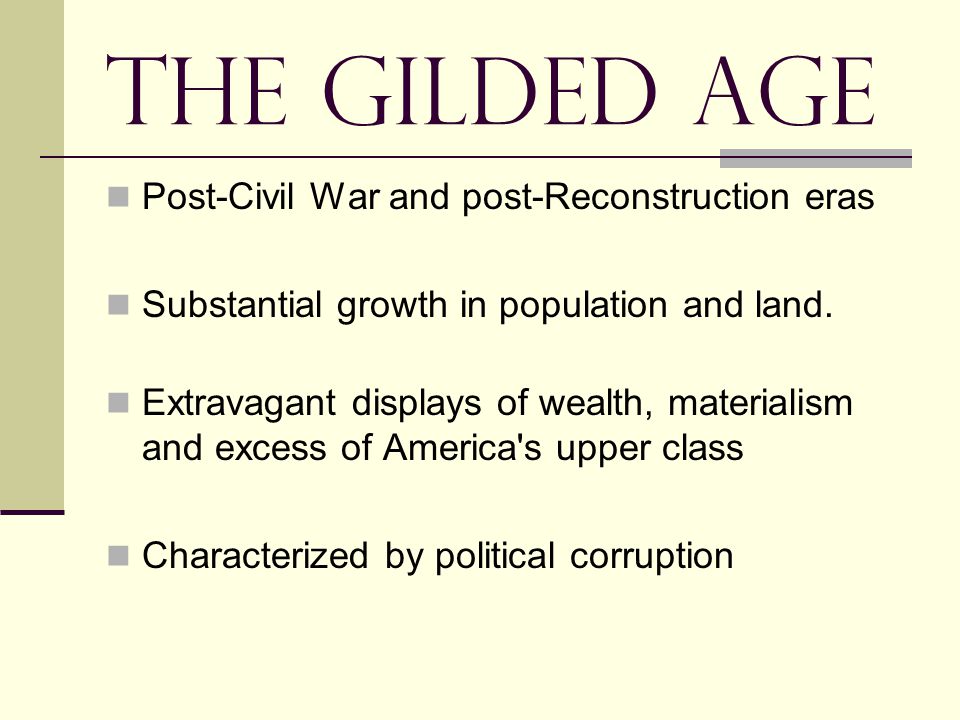 THE GILDED AGE

Post-Civil War and post-Reconstruction eras

Substantial growth in population and land.

Extravagant displays of wealth, materialism and excess of America's upper class

Characterized by political corruption